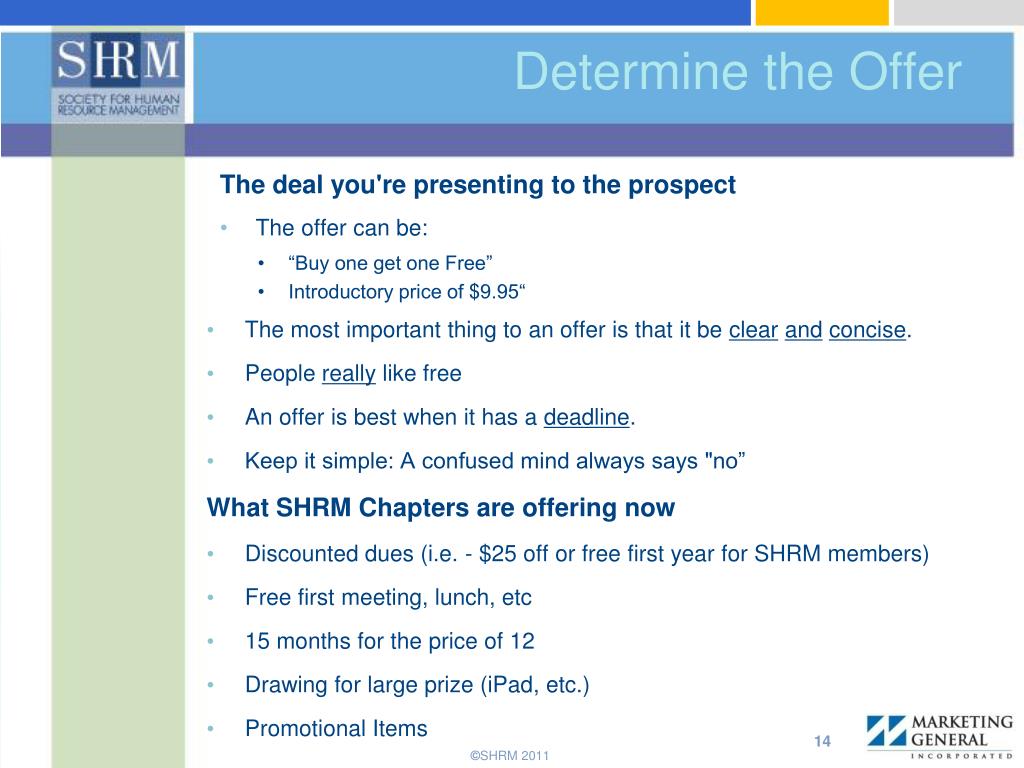 SHRM
SOCIETY FOR HUMAN RESOURCE MANAGEMENT

Determine the Offer

The deal you're presenting to the prospect

• The offer can be:
• “Buy one get one Free”
• Introductory price of $9.95“

• The most important thing to an offer is that it be clear and concise.

• People really like free

• An offer is best when it has a deadline.

• Keep it simple: A confused mind always says "no”

What SHRM Chapters are offering now

• Discounted dues (i.e. - $25 off or free first year for SHRM members)

• Free first meeting, lunch, etc

• 15 months for the price of 12

• Drawing for large prize (iPad, etc.)

• Promotional Items

©SHRM 2011

14

MARKETING GENERAL INCORPORATED